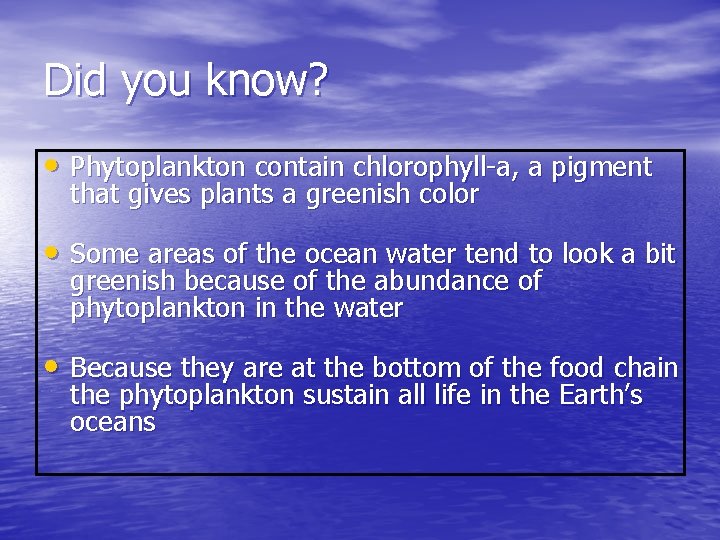 Did you know?

• Phytoplankton contain chlorophyll-a, a pigment that gives plants a greenish color

• Some areas of the ocean water tend to look a bit greenish because of the abundance of phytoplankton in the water

• Because they are at the bottom of the food chain the phytoplankton sustain all life in the Earth's oceans